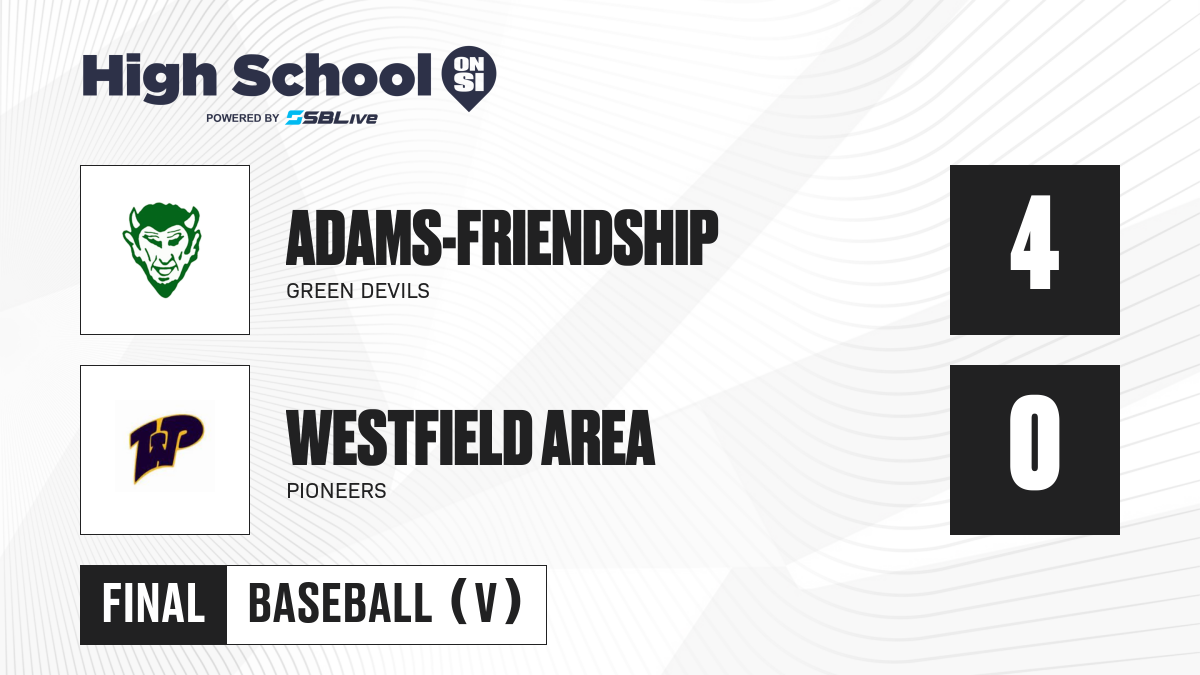 High School ON SI
POWERED BY SBLive

ADAMS-FRIENDSHIP
GREEN DEVILS

4

WP

WESTFIELD AREA
PIONEERS

0

FINAL BASEBALL (V)